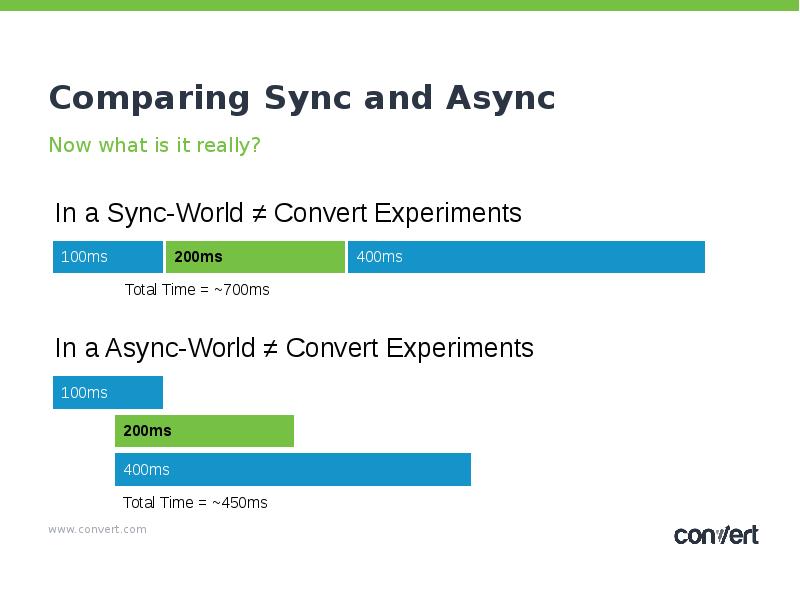 Comparing Sync and Async

Now what is it really?

In a Sync-World ≠ Convert Experiments

100ms 200ms 400ms

Total Time = ~700ms

In a Async-World ≠ Convert Experiments

100ms

200ms

400ms

Total Time = ~450ms

www.convert.com

convert